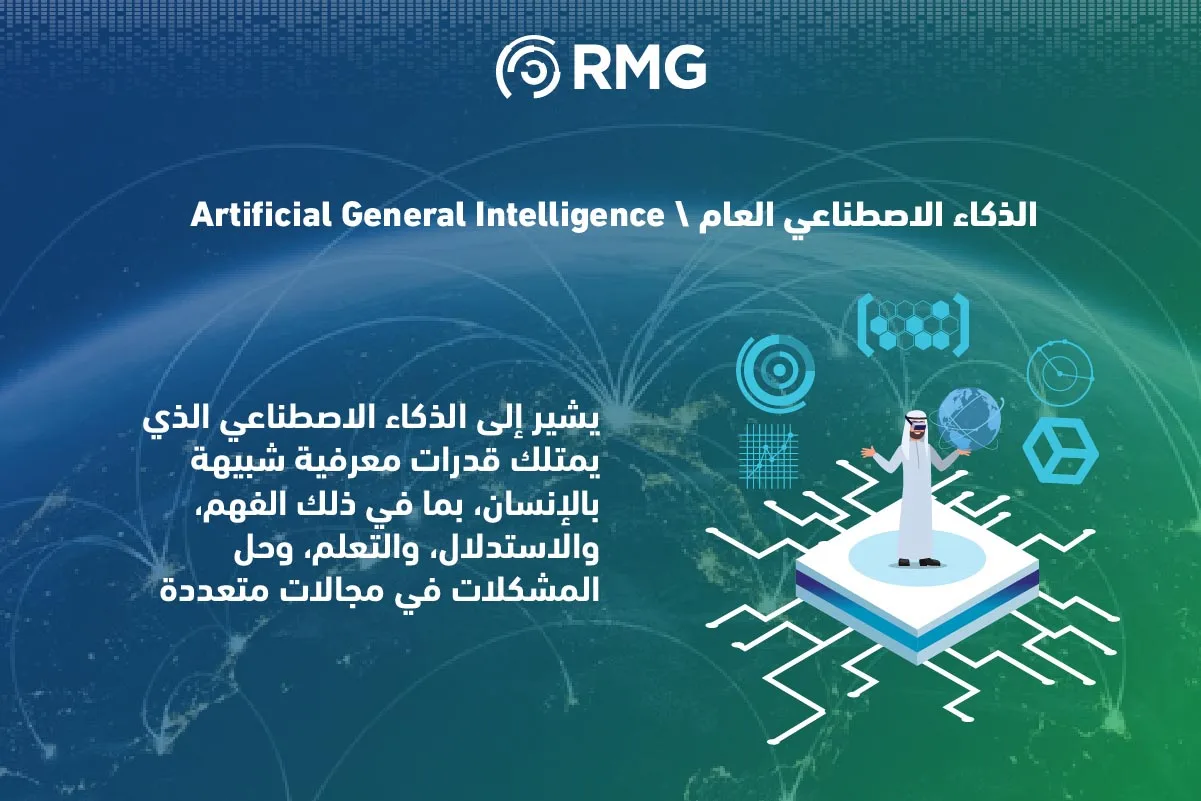 RMG

الذكاء الاصطناعي العام \ Artificial General Intelligence

يشير إلى الذكاء الاصطناعي الذي يمتلك قدرات معرفية شبيهة بالإنسان، بما في ذلك الفهم، والاستدلال، والتعلم، وحل المشكلات في مجالات متعددة